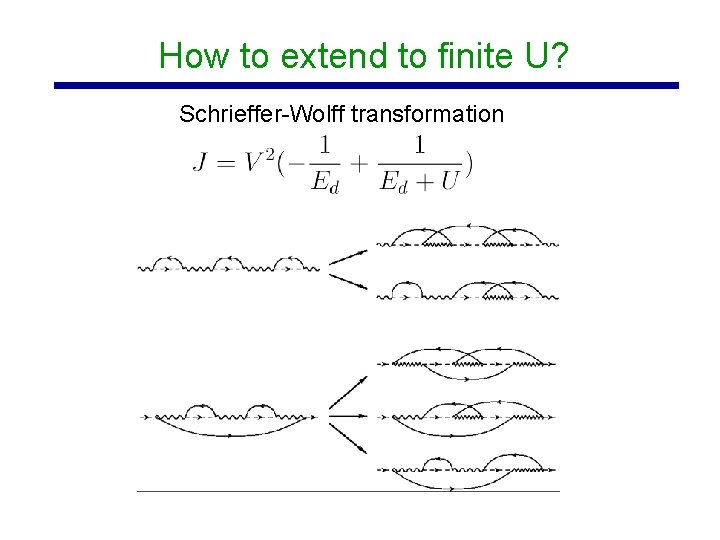 How to extend to finite U?

Schrieffer-Wolff transformation

$J = V^2(-\frac{1}{E_d} + \frac{1}{E_d + U})$